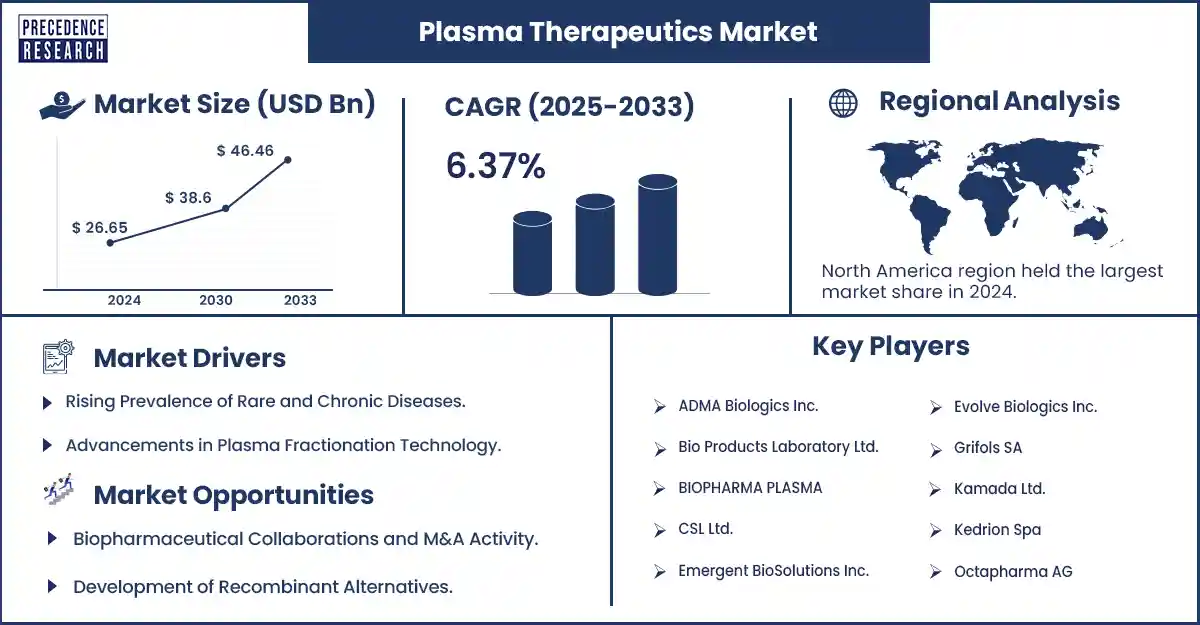 PRECEDENCE RESEARCH

Plasma Therapeutics Market

Market Size (USD Bn)

$ 26.65
$ 38.6
$ 46.46

2024 2030 2033

CAGR (2025-2033)

6.37%

Regional Analysis

North America region held the largest market share in 2024.

Market Drivers

Rising Prevalence of Rare and Chronic Diseases.

Advancements in Plasma Fractionation Technology.

Market Opportunities

Biopharmaceutical Collaborations and M&A Activity.

Development of Recombinant Alternatives.

Key Players

ADMA Biologics Inc.

Bio Products Laboratory Ltd.

BIOPHARMA PLASMA

CSL Ltd.

Emergent BioSolutions Inc.

Evolve Biologics Inc.

Grifols SA

Kamada Ltd.

Kedrion Spa

Octapharma AG